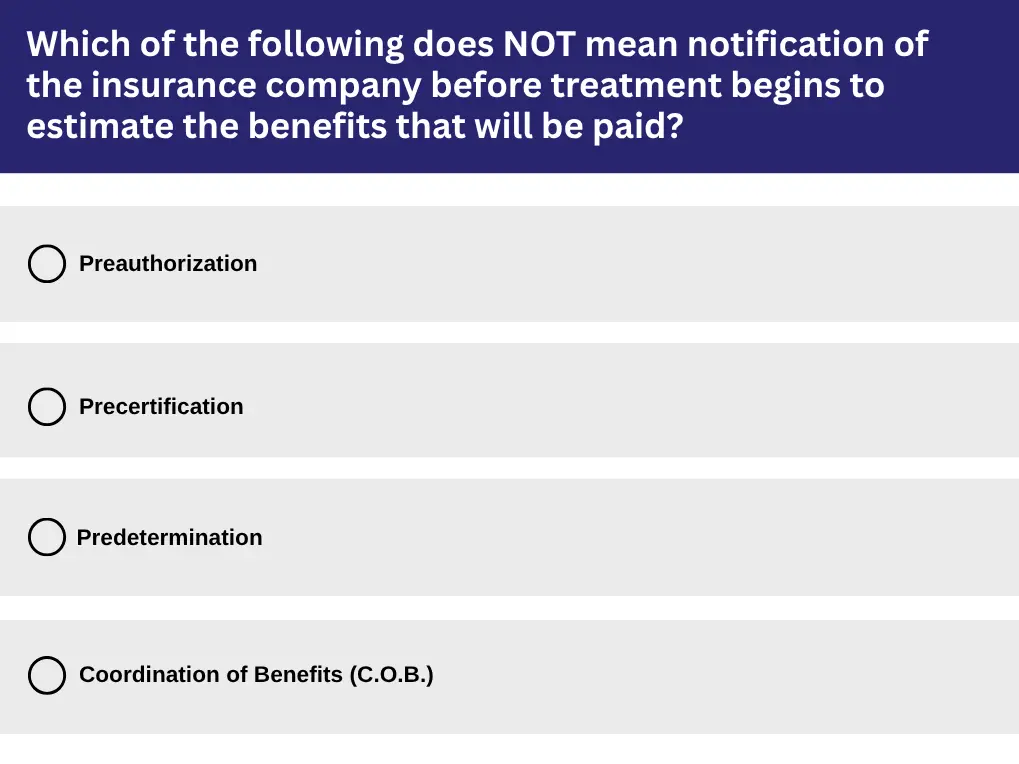 Which of the following does NOT mean notification of the insurance company before treatment begins to estimate the benefits that will be paid?

Preauthorization

Precertification

Predetermination

Coordination of Benefits (C.O.B.)